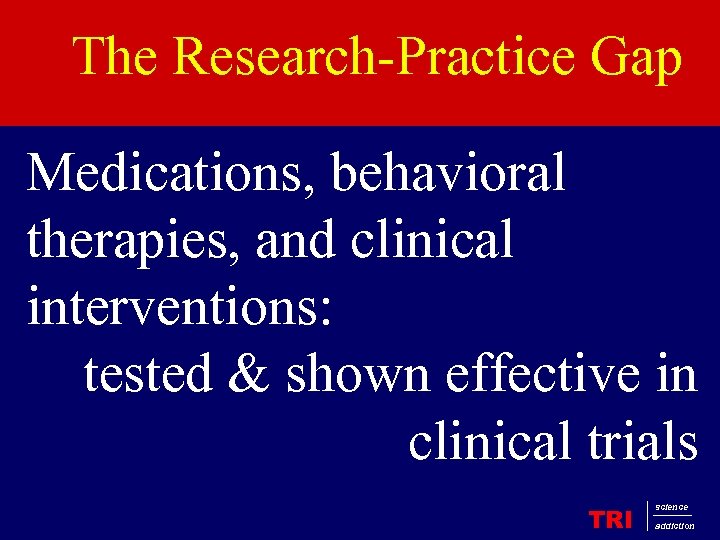 The Research-Practice Gap

Medications, behavioral therapies, and clinical interventions:

tested & shown effective in clinical trials

TRI science addiction